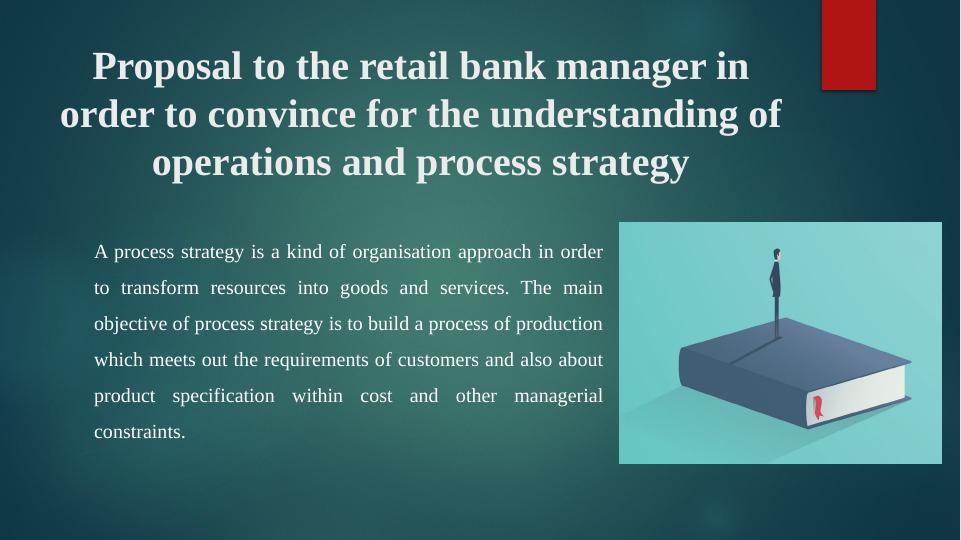 Proposal to the retail bank manager in order to convince for the understanding of operations and process strategy

A process strategy is a kind of organisation approach in order to transform resources into goods and services. The main objective of process strategy is to build a process of production which meets out the requirements of customers and also about product specification within cost and other managerial constraints.